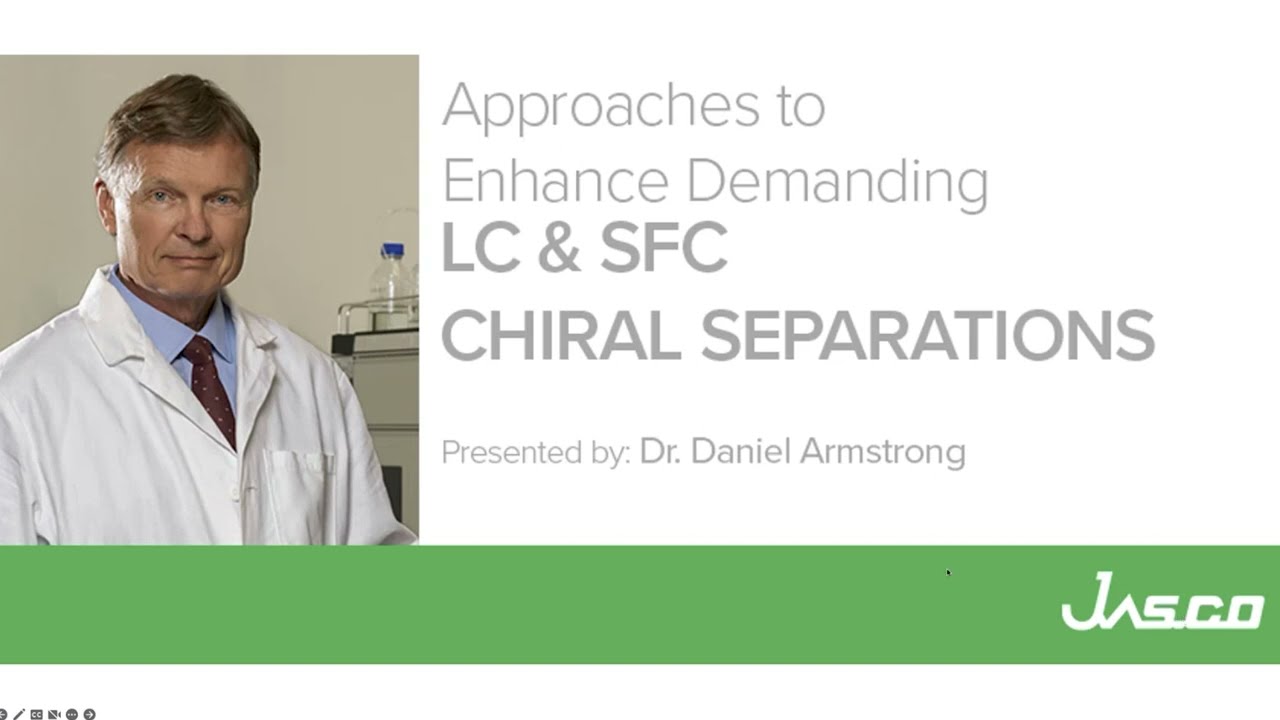 Approaches to Enhance Demanding LC & SFC CHIRAL SEPARATIONS

Presented by: Dr. Daniel Armstrong

JASCO